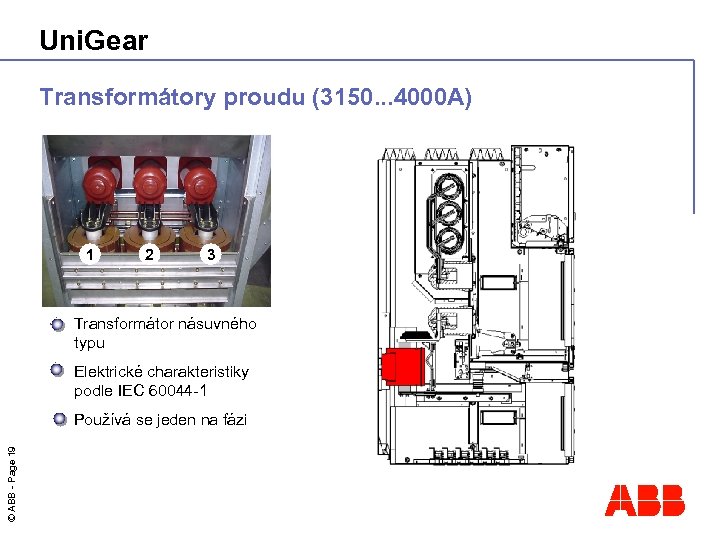 UniGear

Transformátory proudu (3150...4000A)

1 2 3

Transformátor násuvného typu

Elektrické charakteristiky podle IEC 60044-1

Používá se jeden na fázi

© ABB - Page 19

ABB